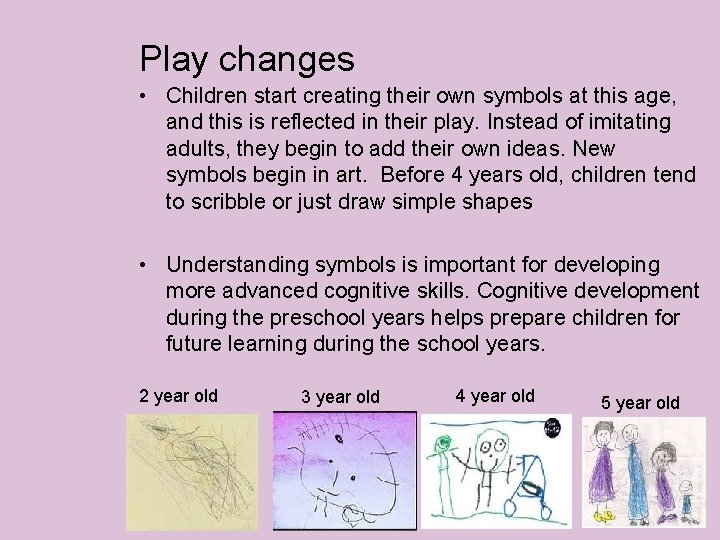 Play changes

• Children start creating their own symbols at this age, and this is reflected in their play. Instead of imitating adults, they begin to add their own ideas. New symbols begin in art. Before 4 years old, children tend to scribble or just draw simple shapes

• Understanding symbols is important for developing more advanced cognitive skills. Cognitive development during the preschool years helps prepare children for future learning during the school years.

2 year old

3 year old

4 year old

5 year old